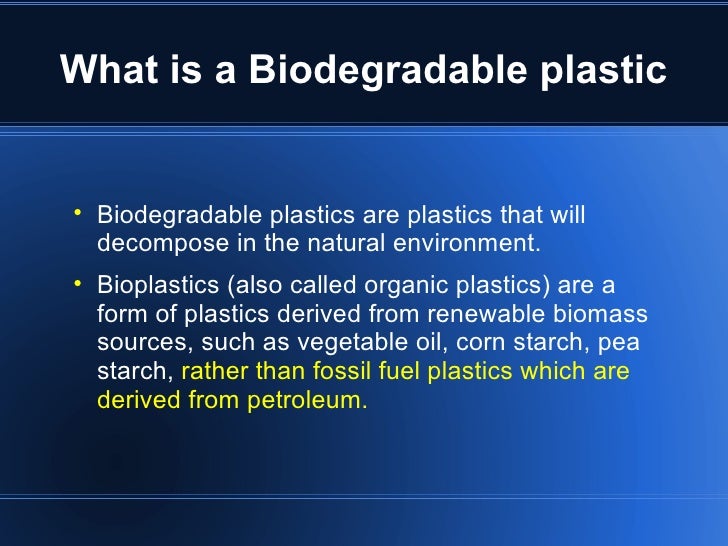 What is a Biodegradable plastic

• Biodegradable plastics are plastics that will decompose in the natural environment.

• Bioplastics (also called organic plastics) are a form of plastics derived from renewable biomass sources, such as vegetable oil, corn starch, pea starch, rather than fossil fuel plastics which are derived from petroleum.